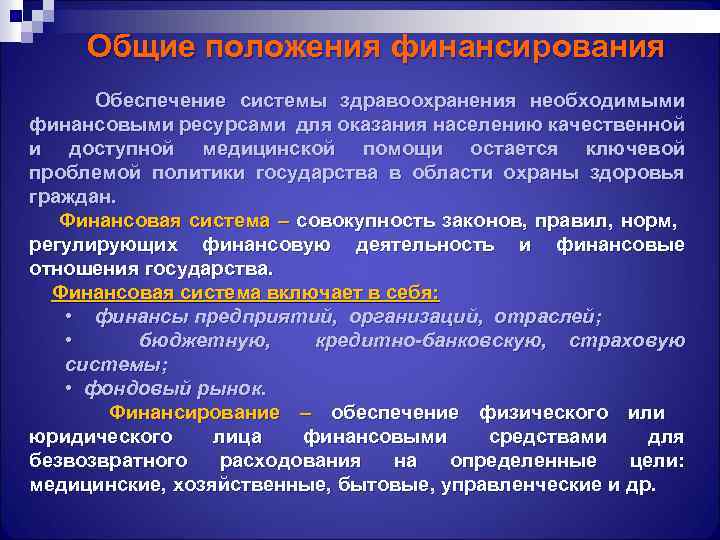 Общие положения финансирования

Обеспечение системы здравоохранения необходимыми финансовыми ресурсами для оказания населению качественной и доступной медицинской помощи остается ключевой проблемой политики государства в области охраны здоровья граждан.

Финансовая система – совокупность законов, правил, норм, регулирующих финансовую деятельность и финансовые отношения государства.

Финансовая система включает в себя:
• финансы предприятий, организаций, отраслей;
• бюджетную, кредитно-банковскую, страховую системы;
• фондовый рынок.

Финансирование – обеспечение физического или юридического лица финансовыми средствами для безвозвратного расходования на определенные цели: медицинские, хозяйственные, бытовые, управленческие и др.